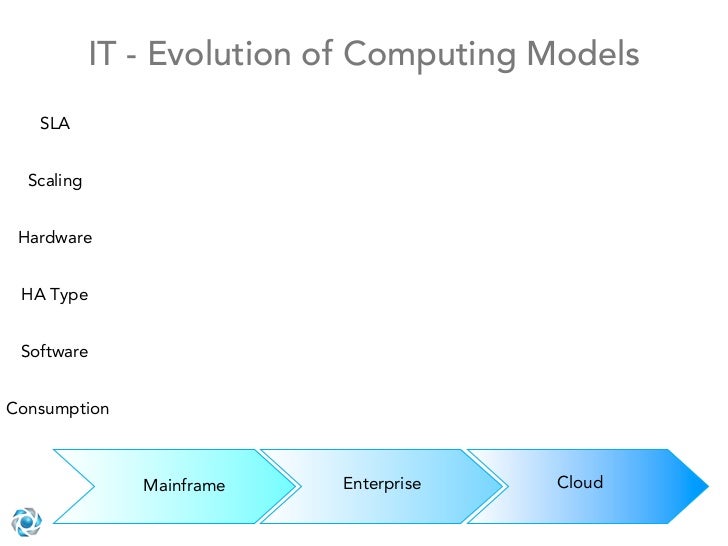 IT - Evolution of Computing Models

SLA

Scaling

Hardware

HA Type

Software

Consumption

Mainframe

Enterprise

Cloud